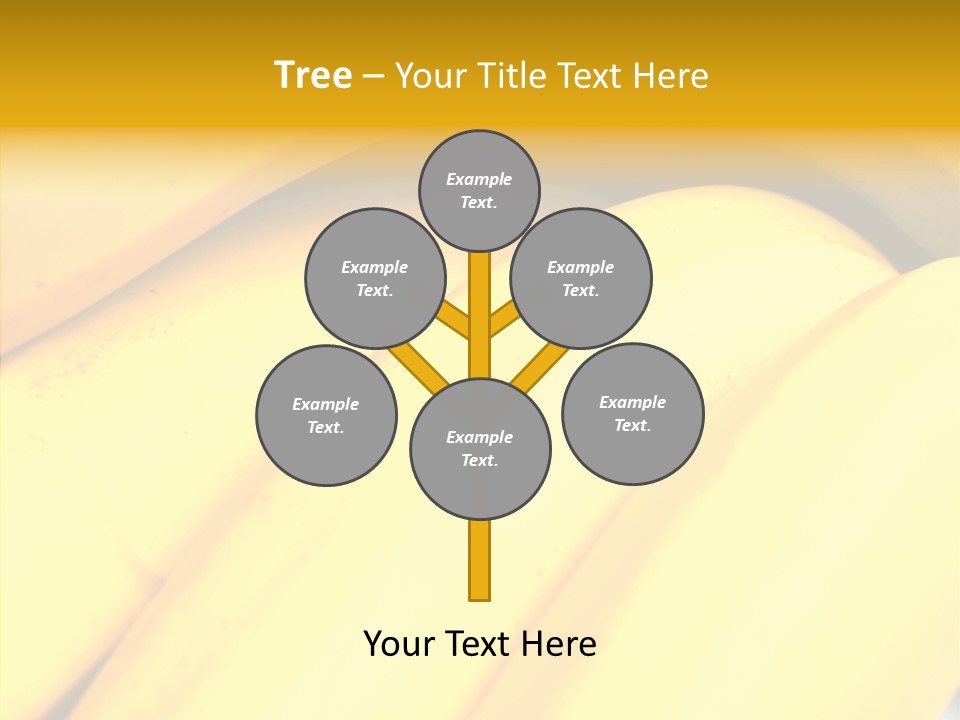 Tree – Your Title Text Here

Example Text.

Example Text.

Example Text.

Example Text.

Example Text.

Example Text.

Your Text Here